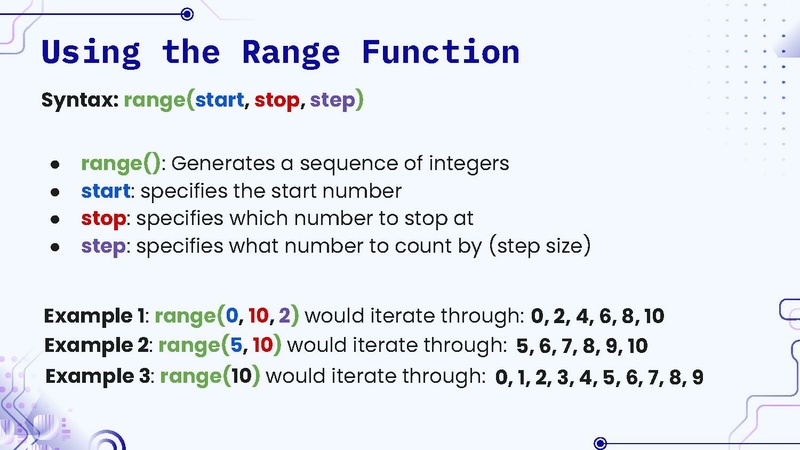 Using the Range Function

Syntax: range(start, stop, step)

- range(): Generates a sequence of integers
- start: specifies the start number
- stop: specifies which number to stop at
- step: specifies what number to count by (step size)

Example 1: range(0, 10, 2) would iterate through: 0, 2, 4, 6, 8, 10
Example 2: range(5, 10) would iterate through: 5, 6, 7, 8, 9, 10
Example 3: range(10) would iterate through: 0, 1, 2, 3, 4, 5, 6, 7, 8, 9